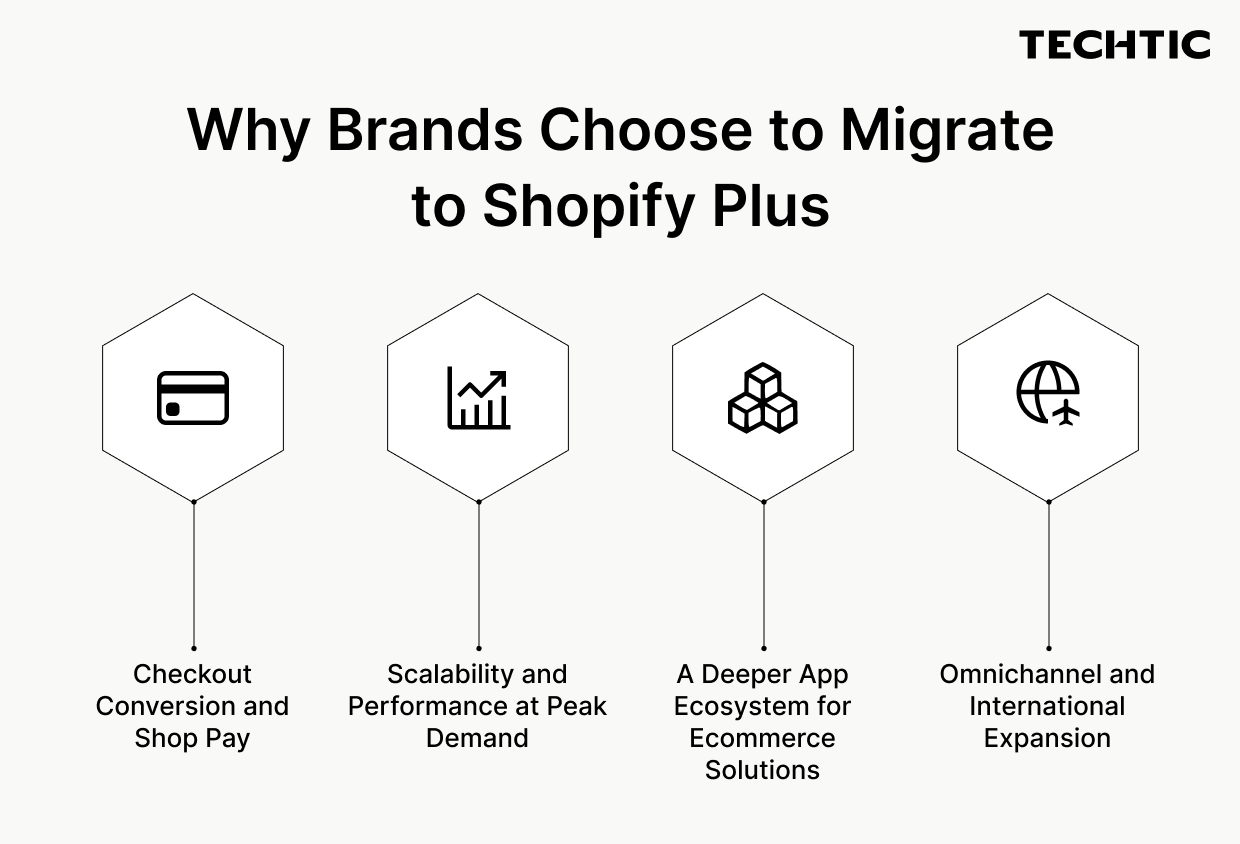 TECHTIC

Why Brands Choose to Migrate to Shopify Plus

Checkout Conversion and Shop Pay

Scalability and Performance at Peak Demand

A Deeper App Ecosystem for Ecommerce Solutions

Omnichannel and International Expansion